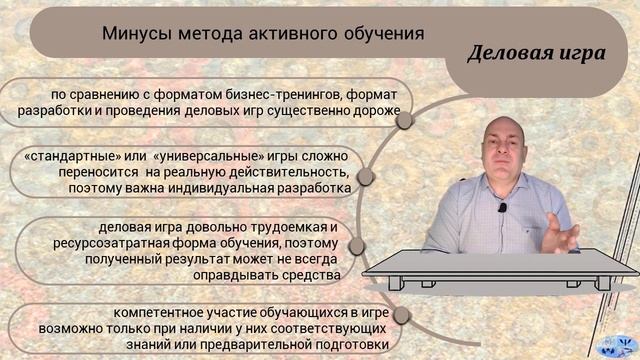 Минусы метода активного обучения

Деловая игра

по сравнению с форматом бизнес-тренингов, формат разработки и проведения деловых игр существенно дороже

«стандартные» или «универсальные» игры сложно переносится на реальную действительность, поэтому важна индивидуальная разработка

деловая игра довольно трудоемкая и ресурсозатратная форма обучения, поэтому полученный результат может не всегда оправдывать средства

компетентное участие обучающихся в игре возможно только при наличии у них соответствующих знаний или предварительной подготовки